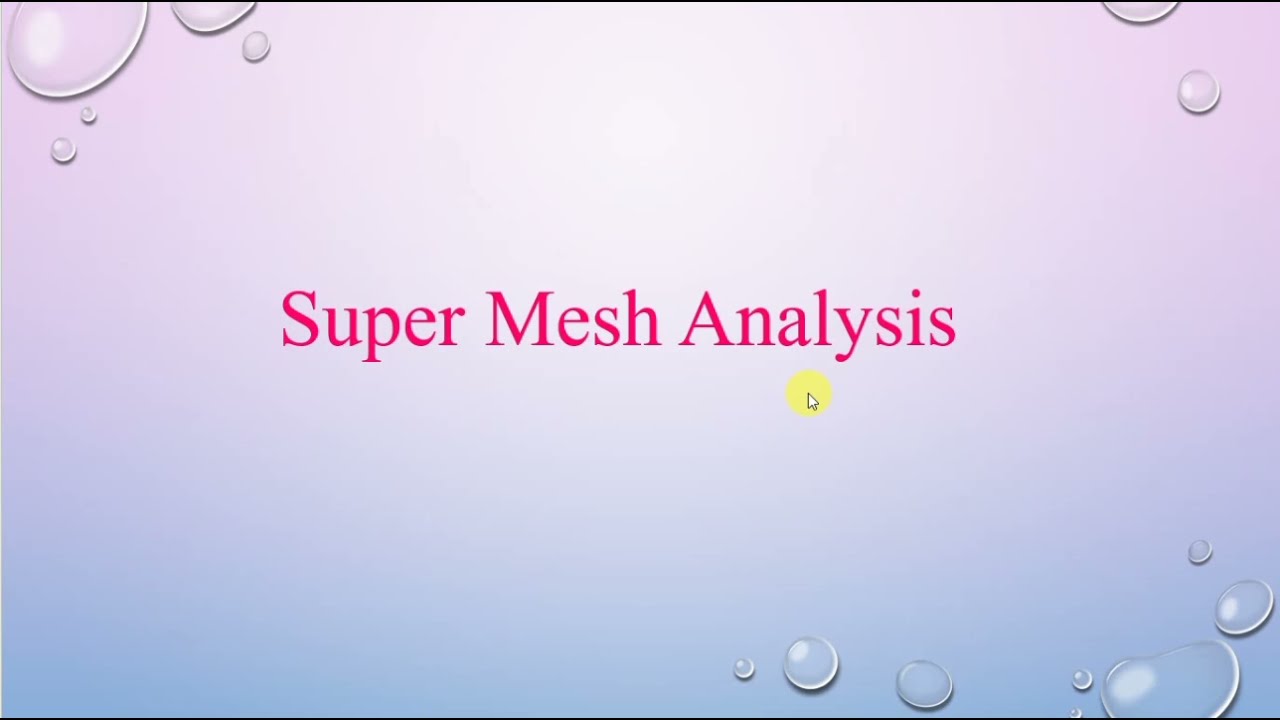 Super Mesh Analysis